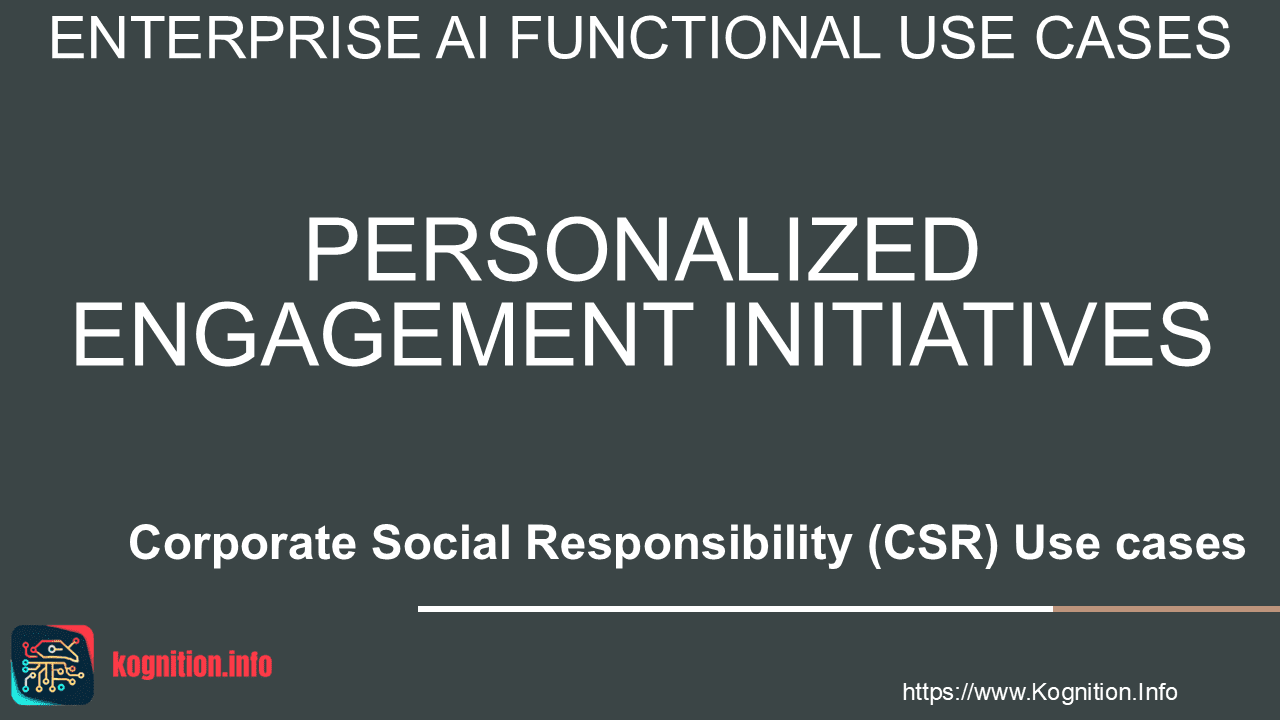 ENTERPRISE AI FUNCTIONAL USE CASES

PERSONALIZED ENGAGEMENT INITIATIVES

Corporate Social Responsibility (CSR) Use cases

kognition.info

https://www.Kognition.Info